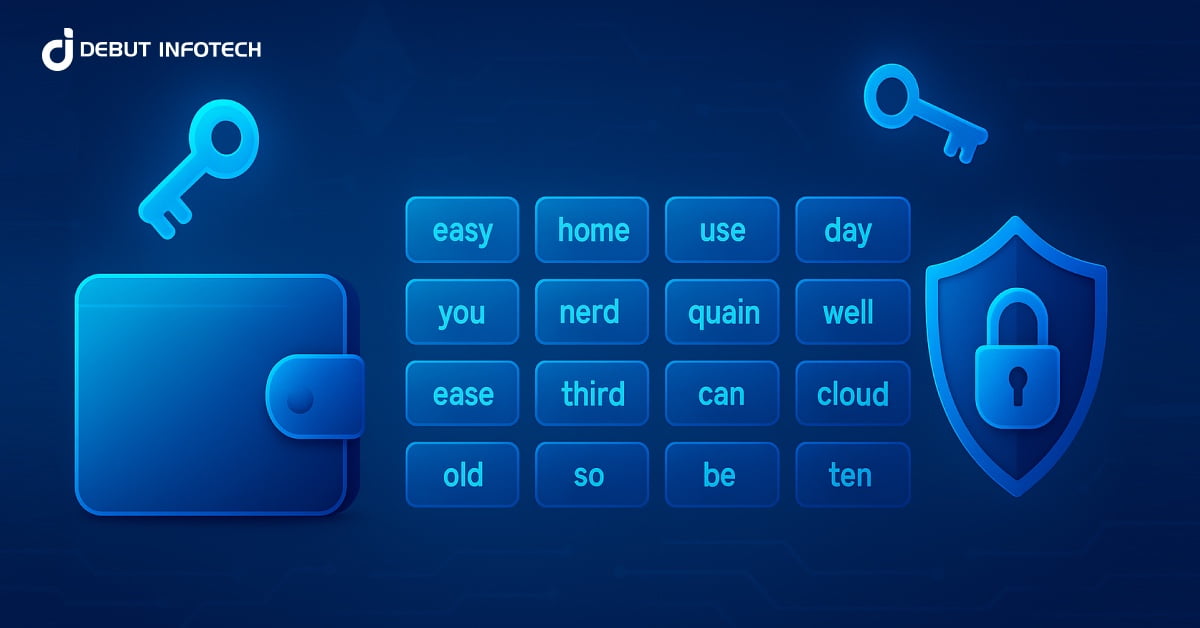 DEBUT INFOTECH

easy home use day
you nerd quain well
ease third can cloud
old so be ten